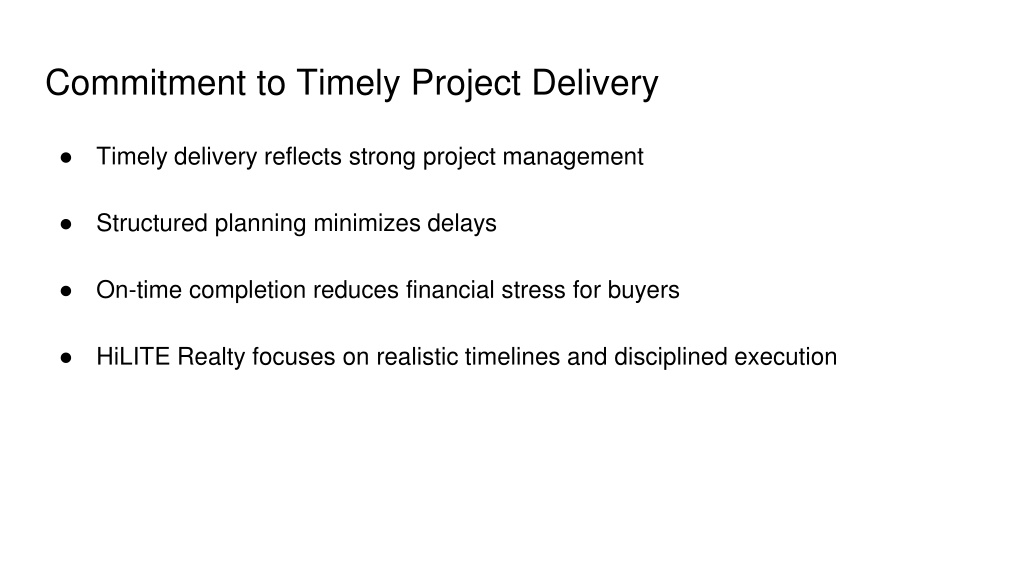 Commitment to Timely Project Delivery

● Timely delivery reflects strong project management

● Structured planning minimizes delays

● On-time completion reduces financial stress for buyers

● HiLITE Realty focuses on realistic timelines and disciplined execution